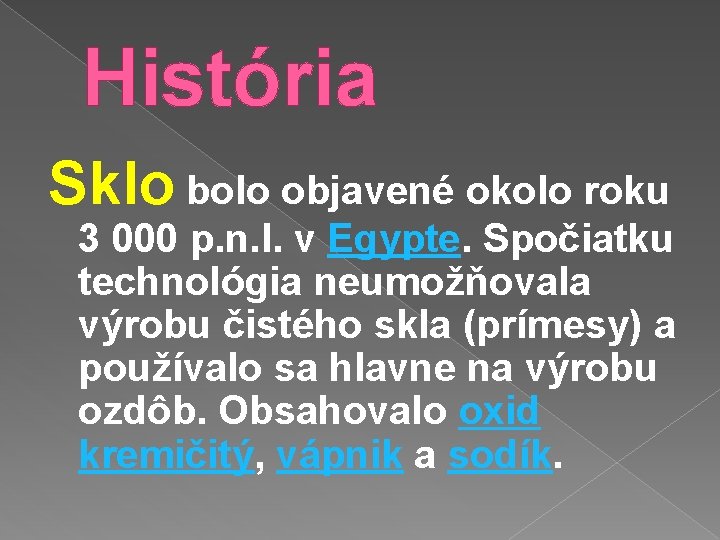 História

Sklo bolo objavené okolo roku 3 000 p.n.l. v Egypte. Spočiatku technológia neumožňovala výrobu čistého skla (prímesy) a používalo sa hlavne na výrobu ozdôb. Obsahovalo oxid kremičitý, vápnik a sodík.